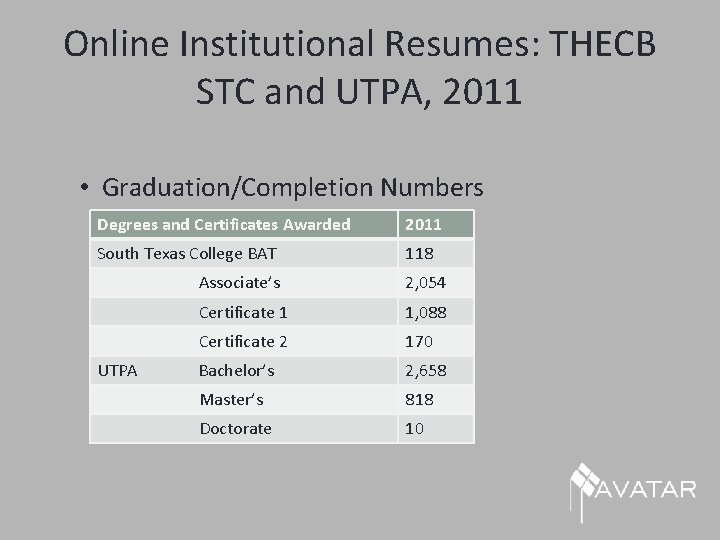 Online Institutional Resumes: THECB STC and UTPA, 2011

• Graduation/Completion Numbers

| Degrees and Certificates Awarded | 2011 |
|---|---|
| South Texas College BAT | 118 |
| Associate's | 2,054 |
| Certificate 1 | 1,088 |
| Certificate 2 | 170 |
| UTPA Bachelor's | 2,658 |
| Master's | 818 |
| Doctorate | 10 |

AVATAR